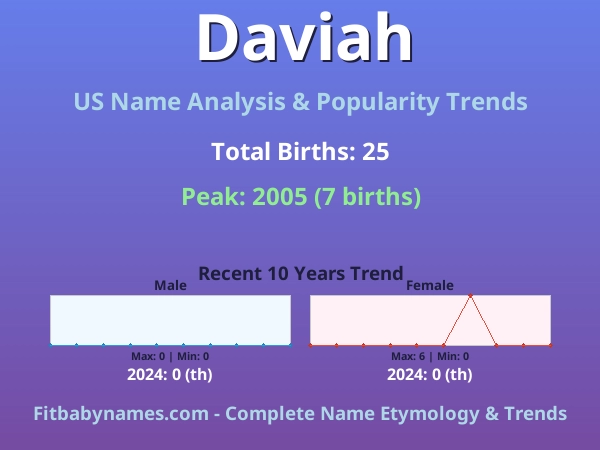 Daviah

US Name Analysis & Popularity Trends

Total Births: 25

Peak: 2005 (7 births)

Recent 10 Years Trend

Male

Max: 0 | Min: 0

2024: 0 (th)

Female

Max: 6 | Min: 0

2024: 0 (th)

Fitbabynames.com - Complete Name Etymology & Trends